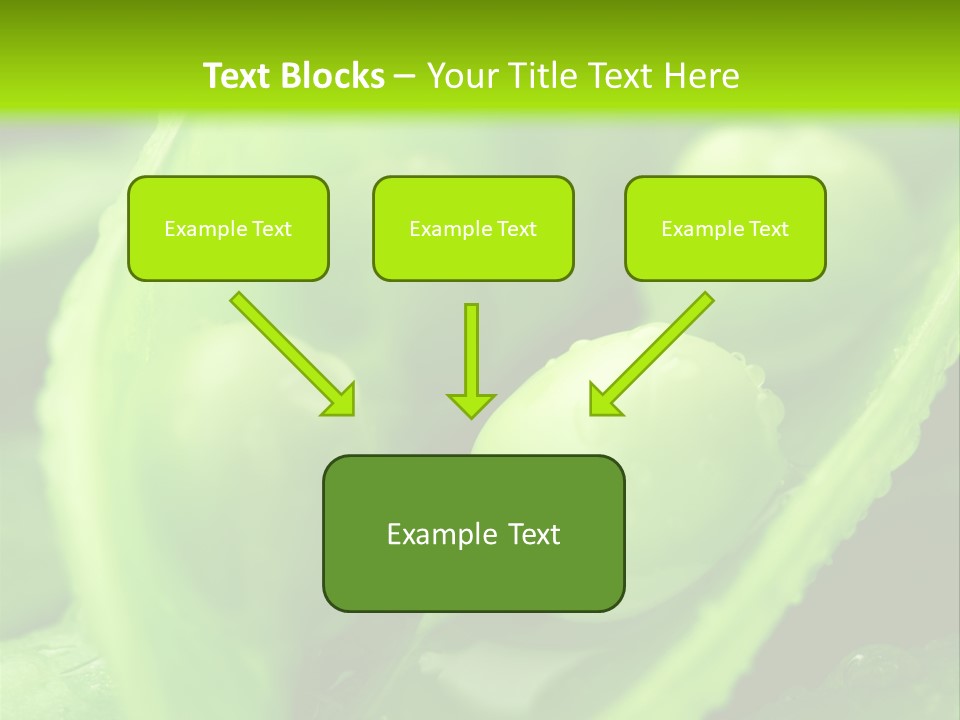 Text Blocks – Your Title Text Here

Example Text

Example Text

Example Text

Example Text